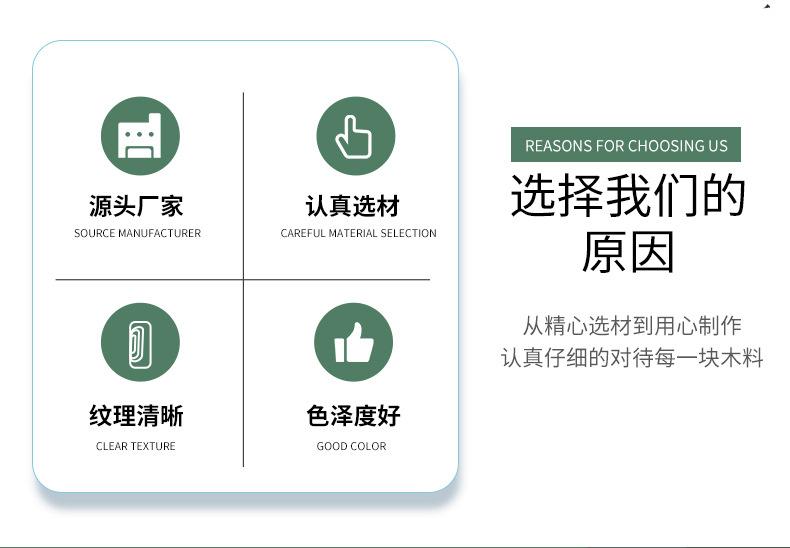 源头厂家
SOURCE MANUFACTURER

认真选材
CAREFUL MATERIAL SELECTION

纹理清晰
CLEAR TEXTURE

色泽度好
GOOD COLOR

REASONS FOR CHOOSING US

选择我们的原因

从精心选材到用心制作
认真仔细的对待每一块木料